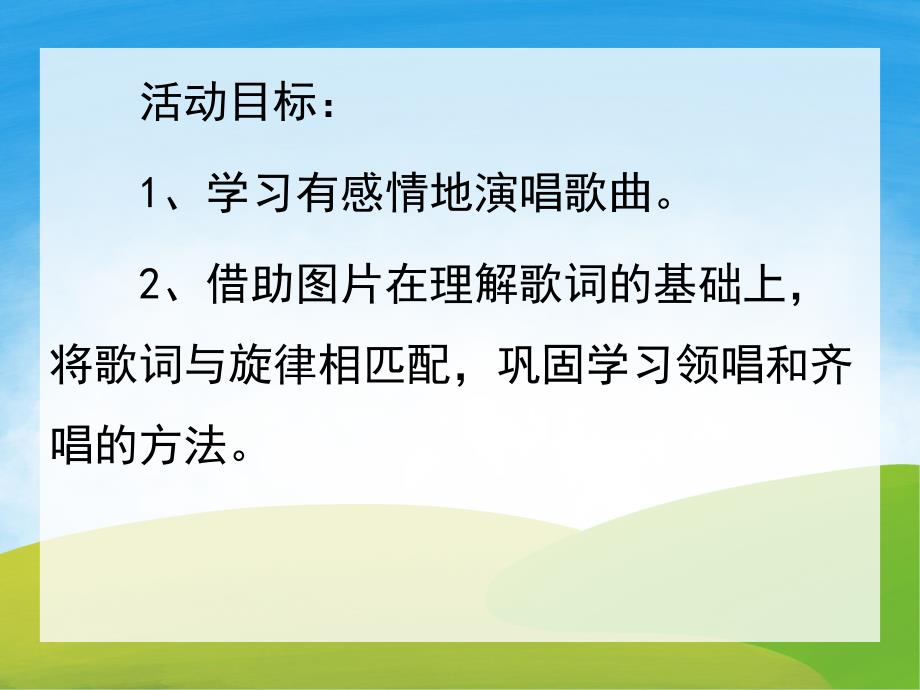 活动目标：

1、学习有感情地演唱歌曲。

2、借助图片在理解歌词的基础上，将歌词与旋律相匹配，巩固学习领唱和齐唱的方法。